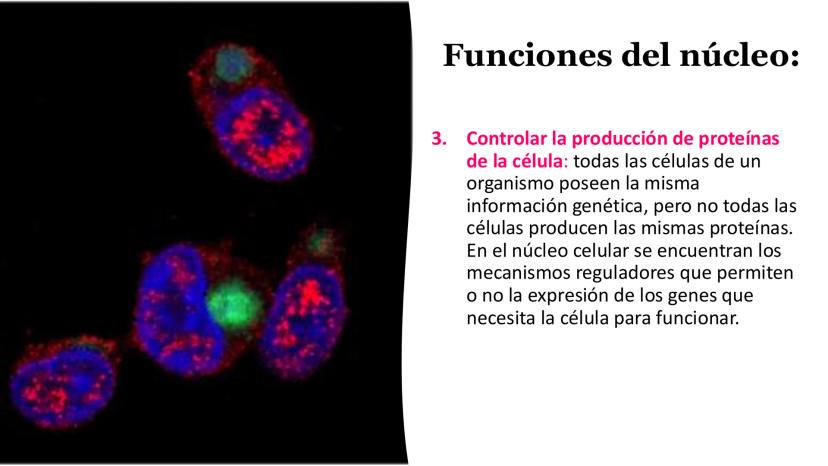 Funciones del núcleo:

3. Controlar la producción de proteínas de la célula: todas las células de un organismo poseen la misma información genética, pero no todas las células producen las mismas proteínas. En el núcleo celular se encuentran los mecanismos reguladores que permiten o no la expresión de los genes que necesita la célula para funcionar.